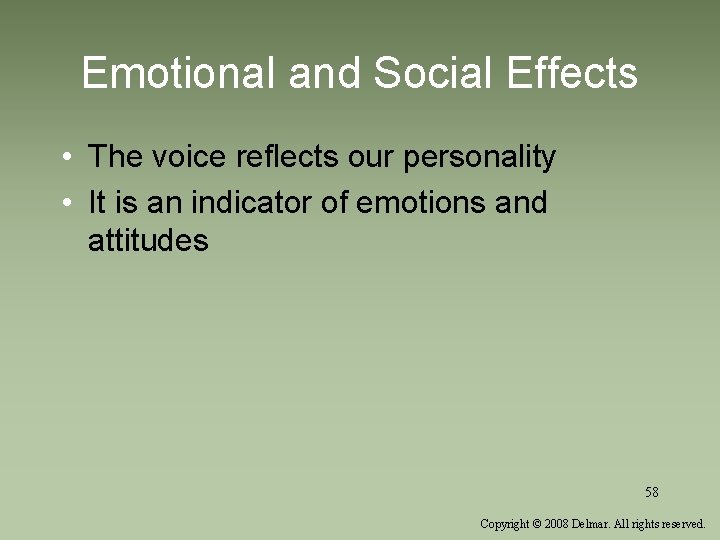 Emotional and Social Effects

• The voice reflects our personality
• It is an indicator of emotions and attitudes

58

Copyright © 2008 Delmar. All rights reserved.